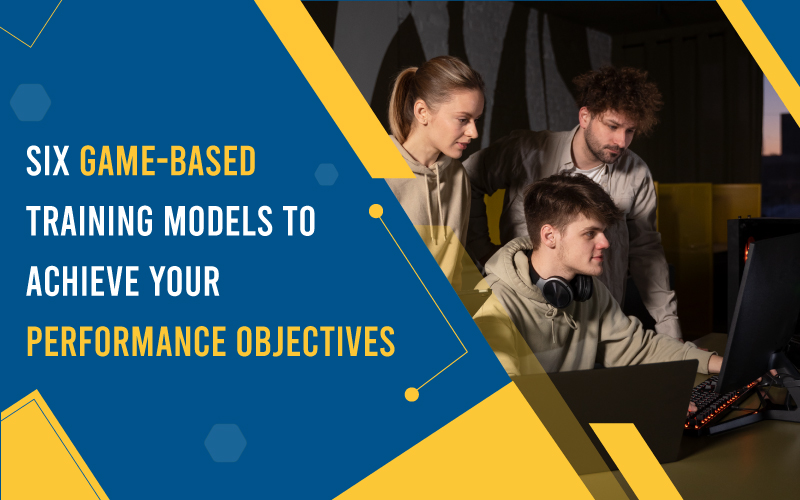 SIX GAME-BASED TRAINING MODELS TO ACHIEVE YOUR PERFORMANCE OBJECTIVES